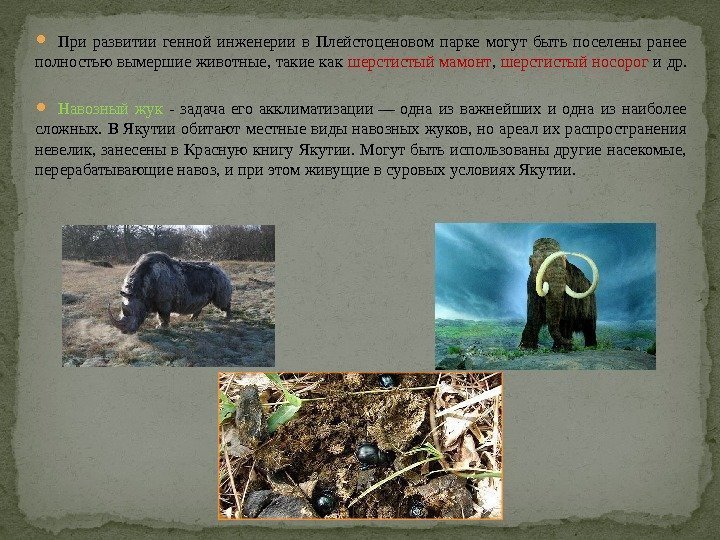 При развитии генной инженерии в Плейстоценовом парке могут быть поселены ранее полностью вымершие животные, такие как шерстистый мамонт, шерстистый носорог и др.

Навозный жук - задача его акклиматизации — одна из важнейших и одна из наиболее сложных. В Якутии обитают местные виды навозных жуков, но ареал их распространения невелик, занесены в Красную книгу Якутии. Могут быть использованы другие насекомые, перерабатывающие навоз, и при этом живущие в суровых условиях Якутии.